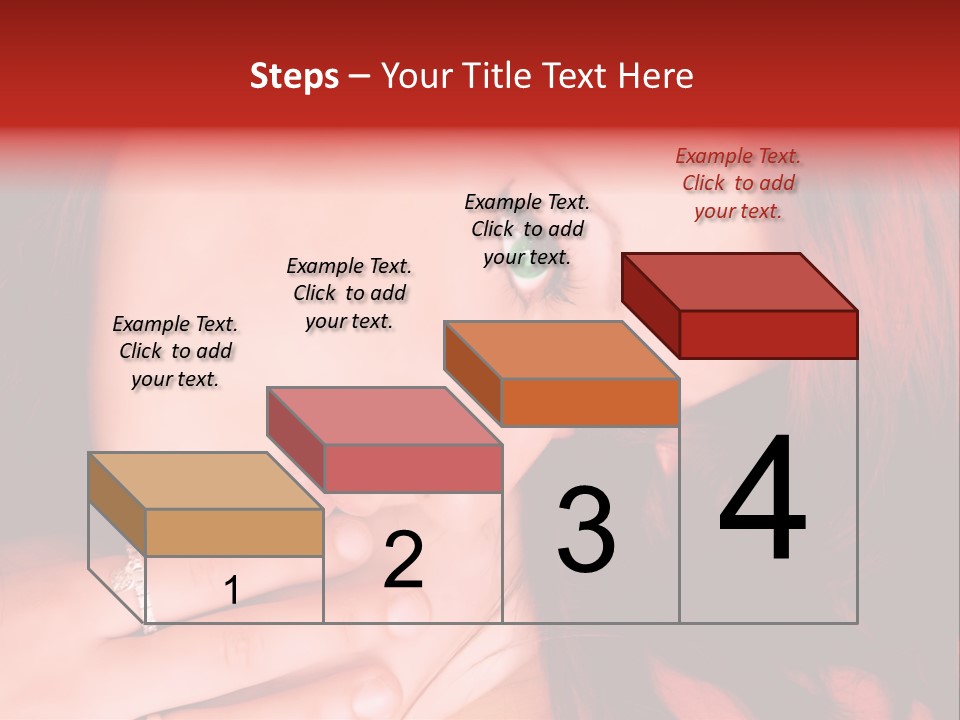 Steps – Your Title Text Here

Example Text. Click to add your text.

Example Text. Click to add your text.

Example Text. Click to add your text.

Example Text. Click to add your text.

1

2

3

4